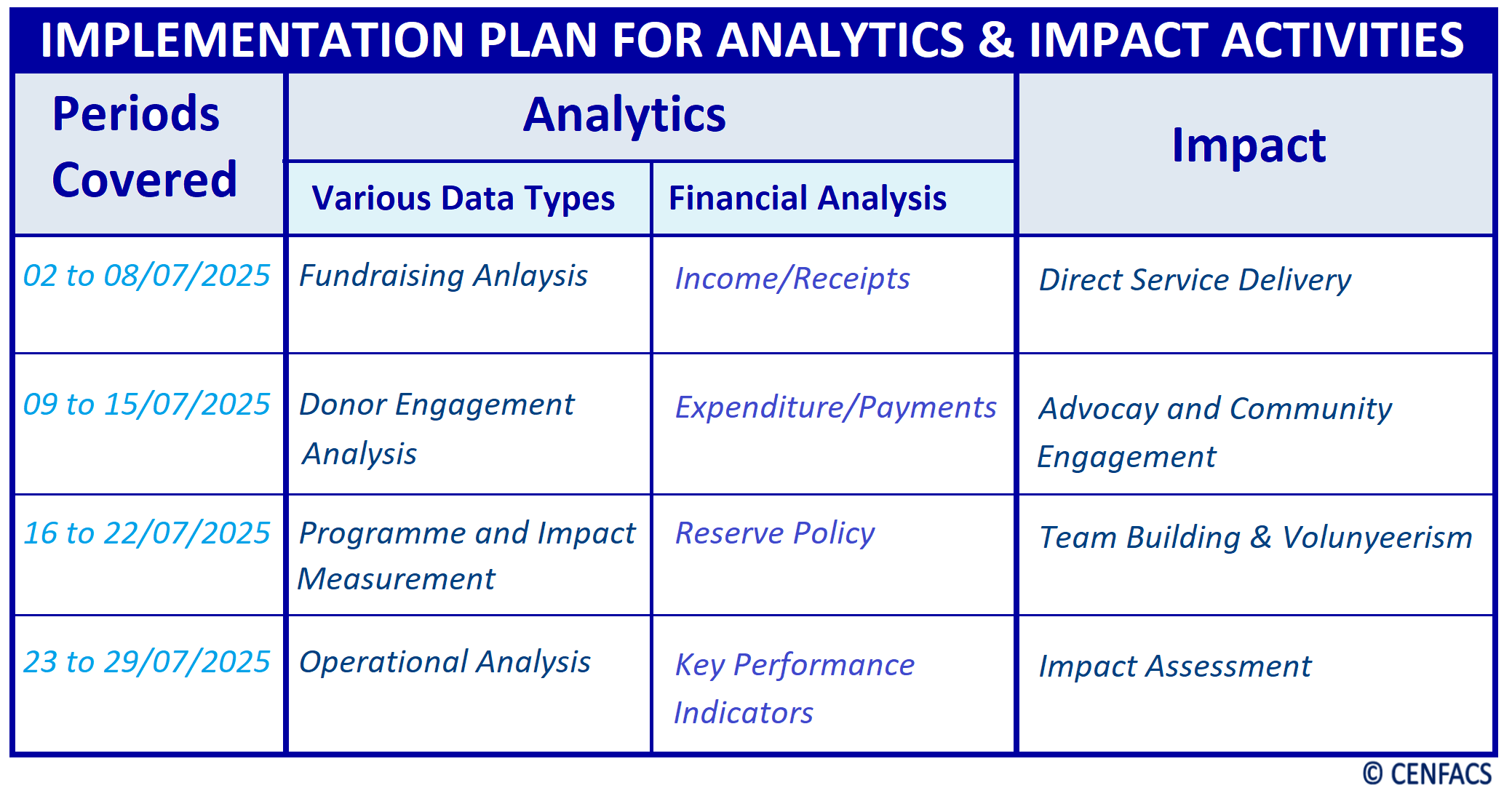 IMPLEMENTATION PLAN FOR ANALYTICS & IMPACT ACTIVITIES

| Periods Covered | Analytics: Various Data Types | Analytics: Financial Analysis | Impact |
|---|---|---|---|
| 02 to 08/07/2025 | Fundraising Anlaysis | Income/Receipts | Direct Service Delivery |
| 09 to 15/07/2025 | Donor Engagement Analysis | Expenditure/Payments | Advocay and Community Engagement |
| 16 to 22/07/2025 | Programme and Impact Measurement | Reserve Policy | Team Building & Volunyeerism |
| 23 to 29/07/2025 | Operational Analysis | Key Performance Indicators | Impact Assessment |

© CENFACS